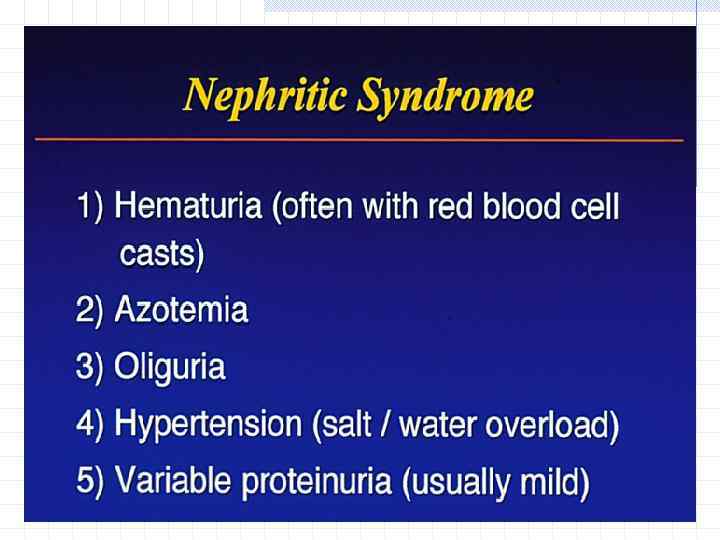 Nephritic Syndrome

1) Hematuria (often with red blood cell casts)

2) Azotemia

3) Oliguria

4) Hypertension (salt / water overload)

5) Variable proteinuria (usually mild)